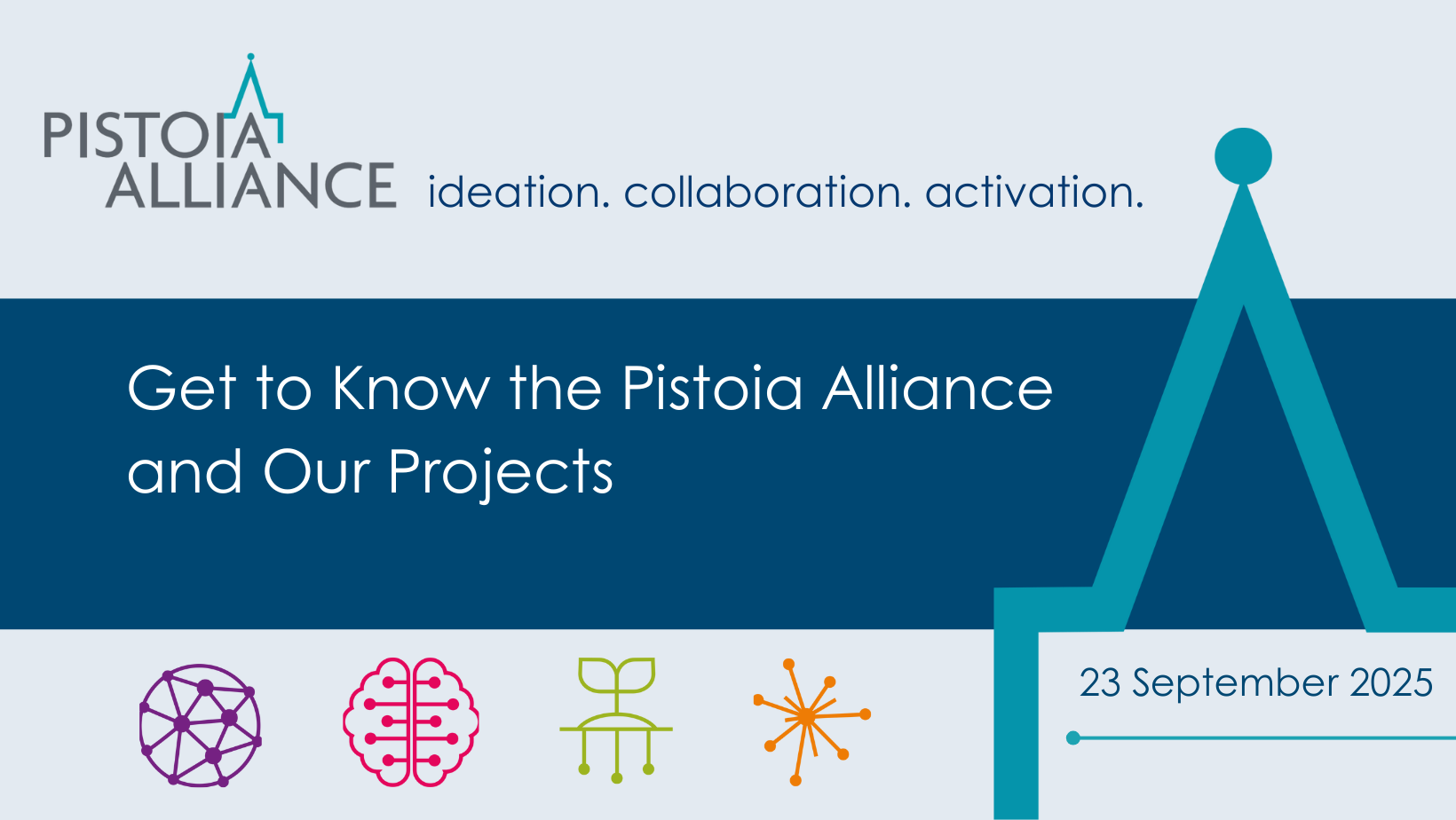 PISTOIA ALLIANCE ideation. collaboration. activation.

Get to Know the Pistoia Alliance and Our Projects

23 September 2025